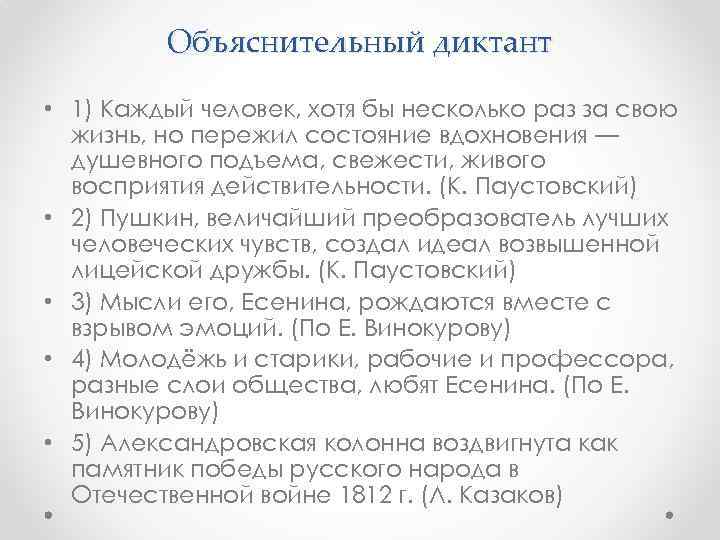 Объяснительный диктант

• 1) Каждый человек, хотя бы несколько раз за свою жизнь, но пережил состояние вдохновения — душевного подъема, свежести, живого восприятия действительности. (К. Паустовский)
• 2) Пушкин, величайший преобразователь лучших человеческих чувств, создал идеал возвышенной лицейской дружбы. (К. Паустовский)
• 3) Мысли его, Есенина, рождаются вместе с взрывом эмоций. (По Е. Винокурову)
• 4) Молодёжь и старики, рабочие и профессора, разные слои общества, любят Есенина. (По Е. Винокурову)
• 5) Александровская колонна воздвигнута как памятник победы русского народа в Отечественной войне 1812 г. (Л. Казаков)